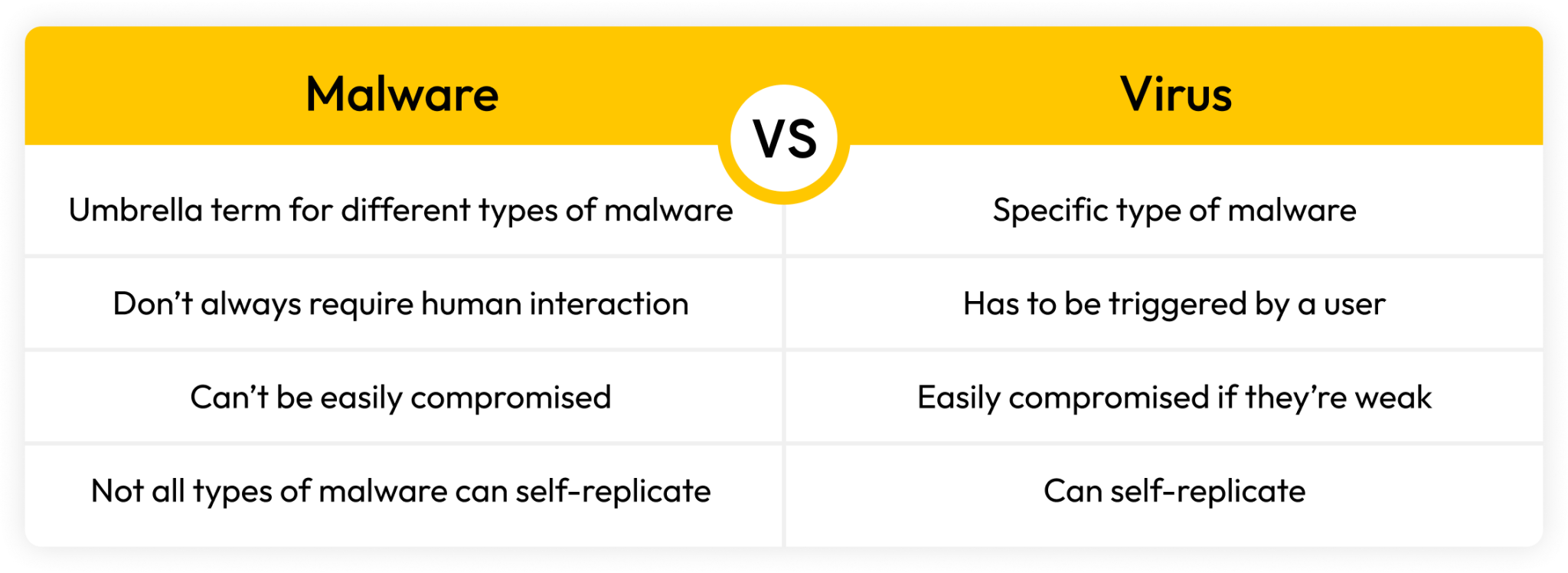 VS

| Malware | Virus |
|---|---|
| Umbrella term for different types of malware | Specific type of malware |
| Don’t always require human interaction | Has to be triggered by a user |
| Can’t be easily compromised | Easily compromised if they’re weak |
| Not all types of malware can self-replicate | Can self-replicate |